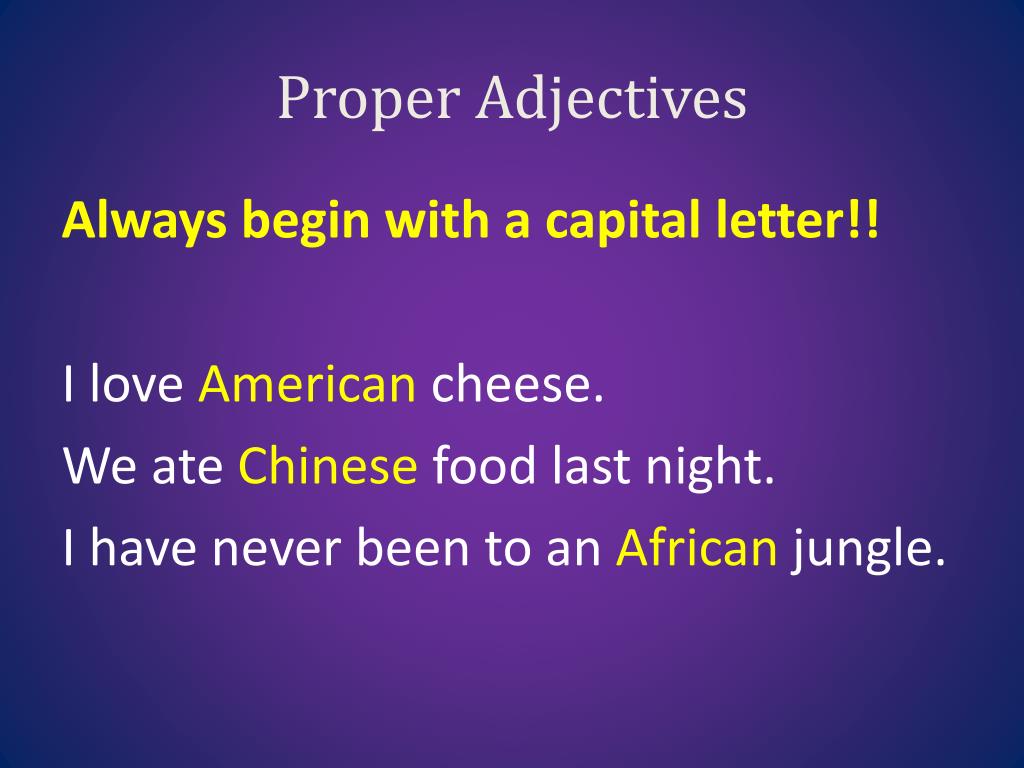 Proper Adjectives

Always begin with a capital letter!!

I love American cheese.
We ate Chinese food last night.
I have never been to an African jungle.